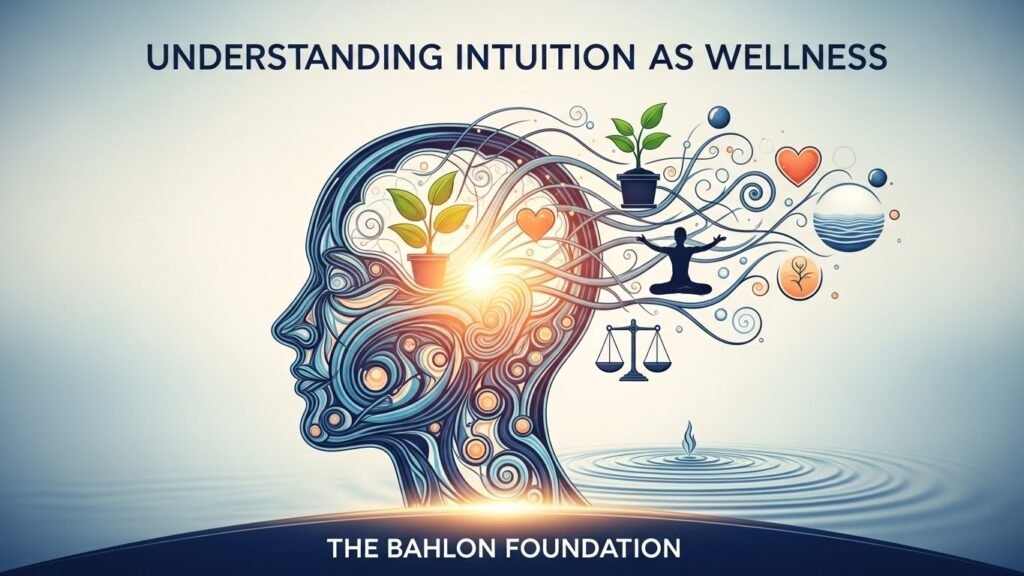 UNDERSTANDING INTUITION AS WELLNESS

THE BAHLON FOUNDATION